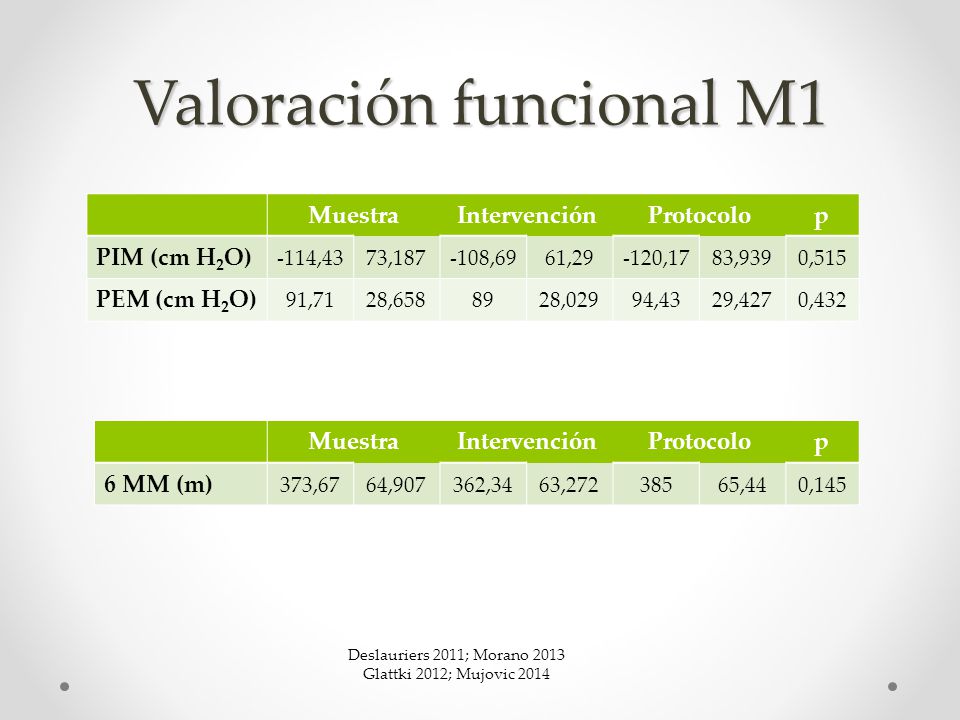 Valoración funcional M1

| | Muestra | | Intervención | | Protocolo | | p |
|---|---|---|---|---|---|---|---|
| PIM (cm $H_2O$) | -114,43 | 73,187 | -108,69 | 61,29 | -120,17 | 83,939 | 0,515 |
| PEM (cm $H_2O$) | 91,71 | 28,658 | 89 | 28,029 | 94,43 | 29,427 | 0,432 |

| | Muestra | | Intervención | | Protocolo | | p |
|---|---|---|---|---|---|---|---|
| 6 MM (m) | 373,67 | 64,907 | 362,34 | 63,272 | 385 | 65,44 | 0,145 |

Deslauriers 2011; Morano 2013
Glattki 2012; Mujovic 2014